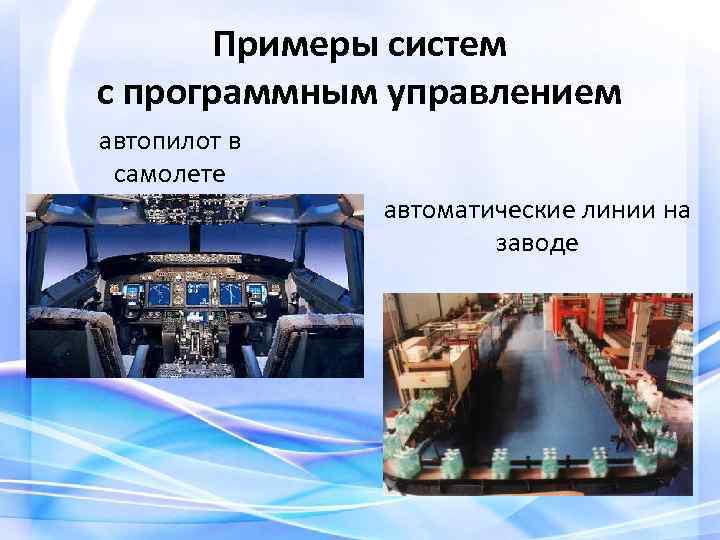 Примеры систем с программным управлением

автопилот в самолете

автоматические линии на заводе